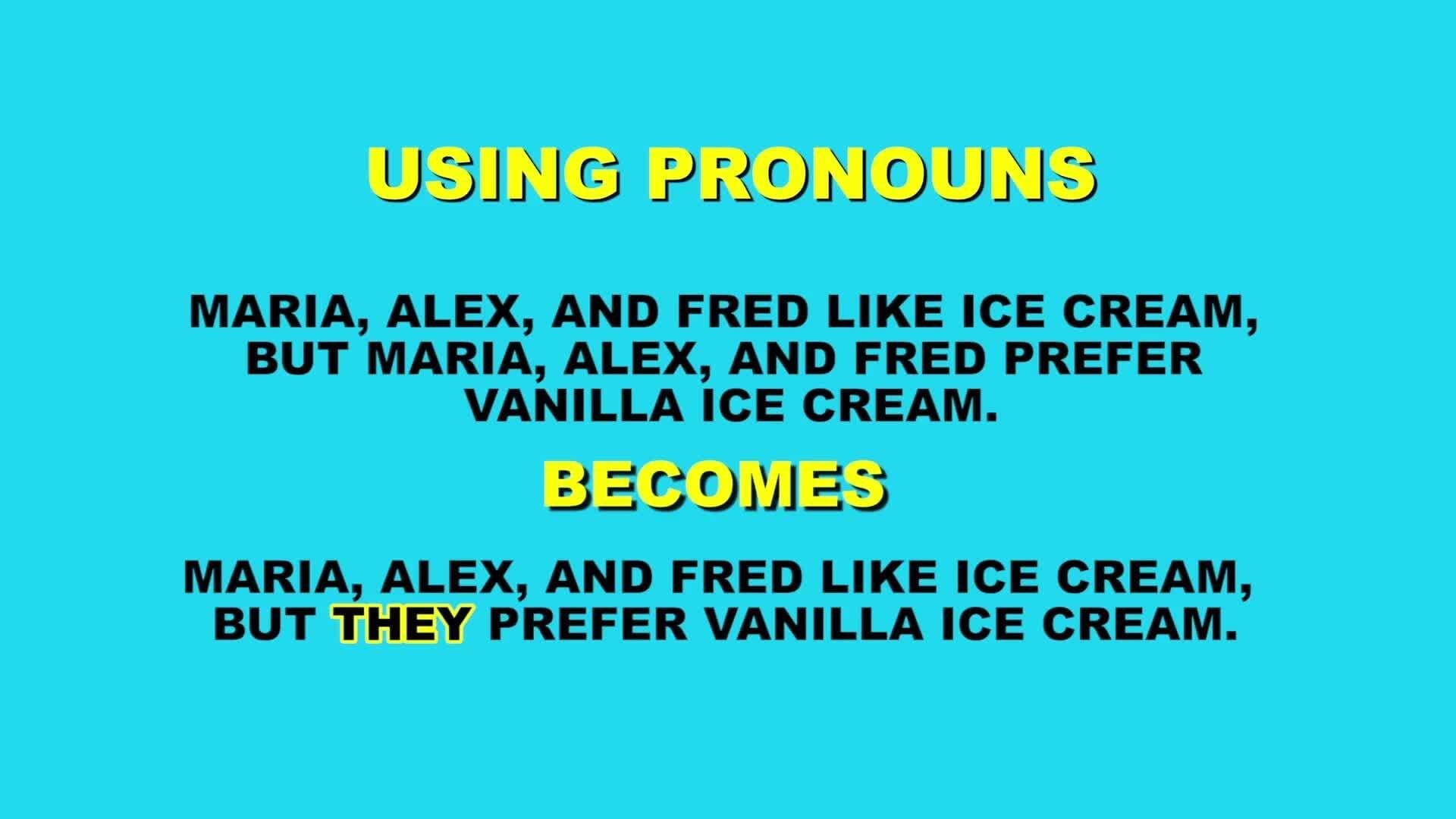 USING PRONOUNS

MARIA, ALEX, AND FRED LIKE ICE CREAM, BUT MARIA, ALEX, AND FRED PREFER VANILLA ICE CREAM.

BECOMES

MARIA, ALEX, AND FRED LIKE ICE CREAM, BUT THEY PREFER VANILLA ICE CREAM.